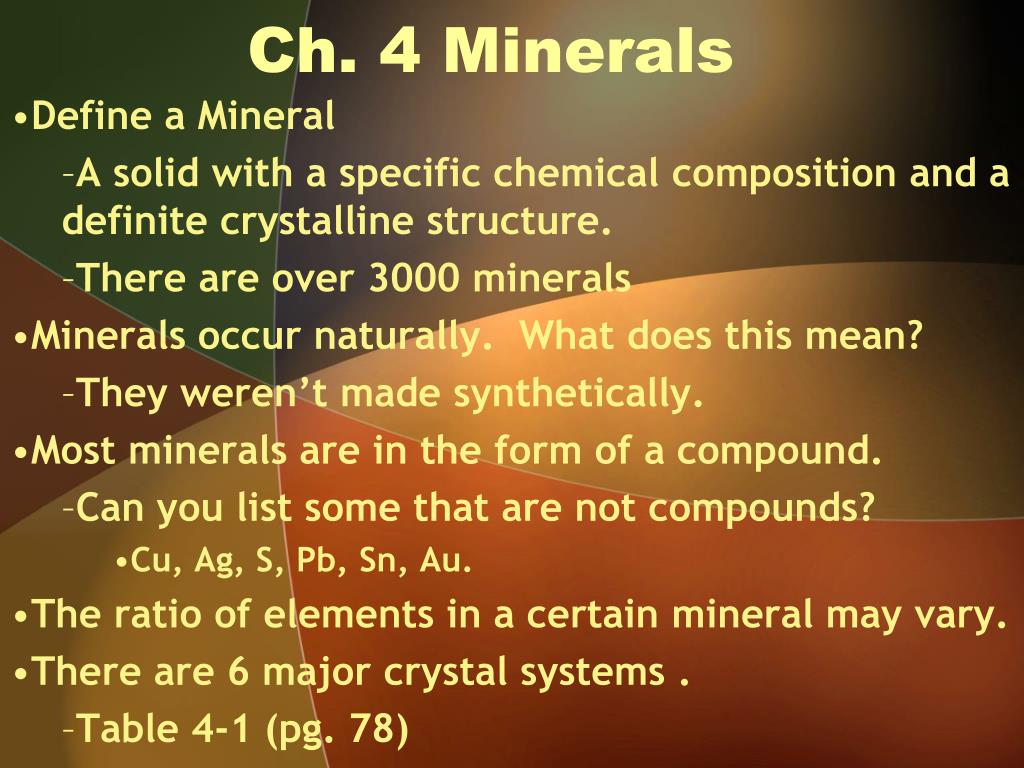 Ch. 4 Minerals

•Define a Mineral

–A solid with a specific chemical composition and a definite crystalline structure.

–There are over 3000 minerals

•Minerals occur naturally. What does this mean?

–They weren’t made synthetically.

•Most minerals are in the form of a compound.

–Can you list some that are not compounds?

•Cu, Ag, S, Pb, Sn, Au.

•The ratio of elements in a certain mineral may vary.

•There are 6 major crystal systems .

–Table 4-1 (pg. 78)